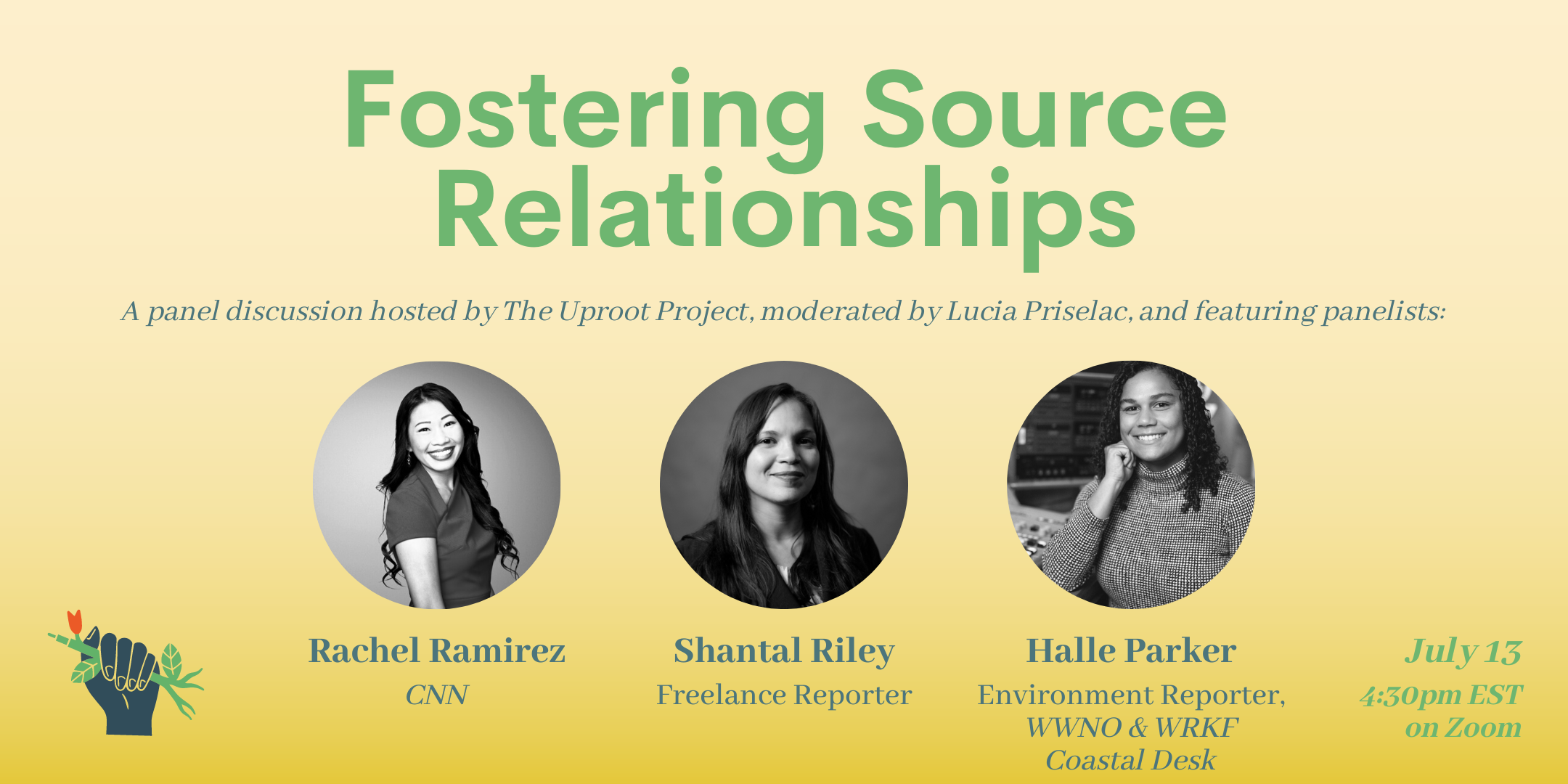 Fostering Source Relationships

A panel discussion hosted by The Uproot Project, moderated by Lucia Priselac, and featuring panelists:

Rachel Ramirez
CNN

Shantal Riley
Freelance Reporter

Halle Parker
Environment Reporter, WWNO & WRKF Coastal Desk

July 13
4:30pm EST
on Zoom